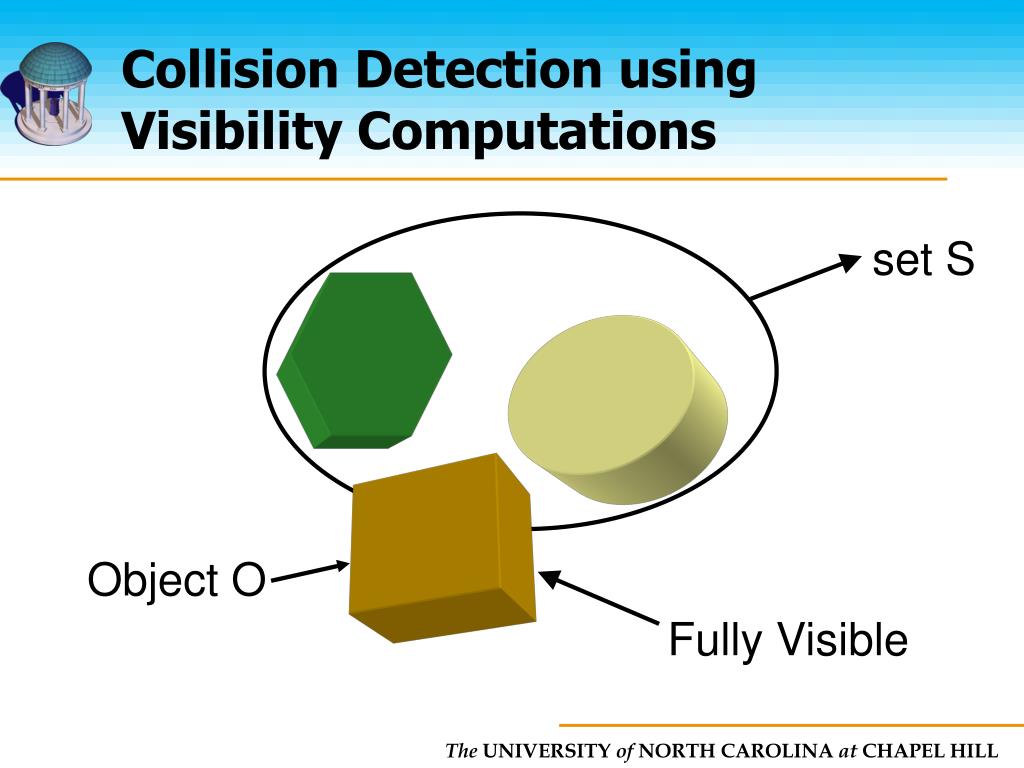 Collision Detection using Visibility Computations

set S

Object O

Fully Visible

The UNIVERSITY of NORTH CAROLINA at CHAPEL HILL